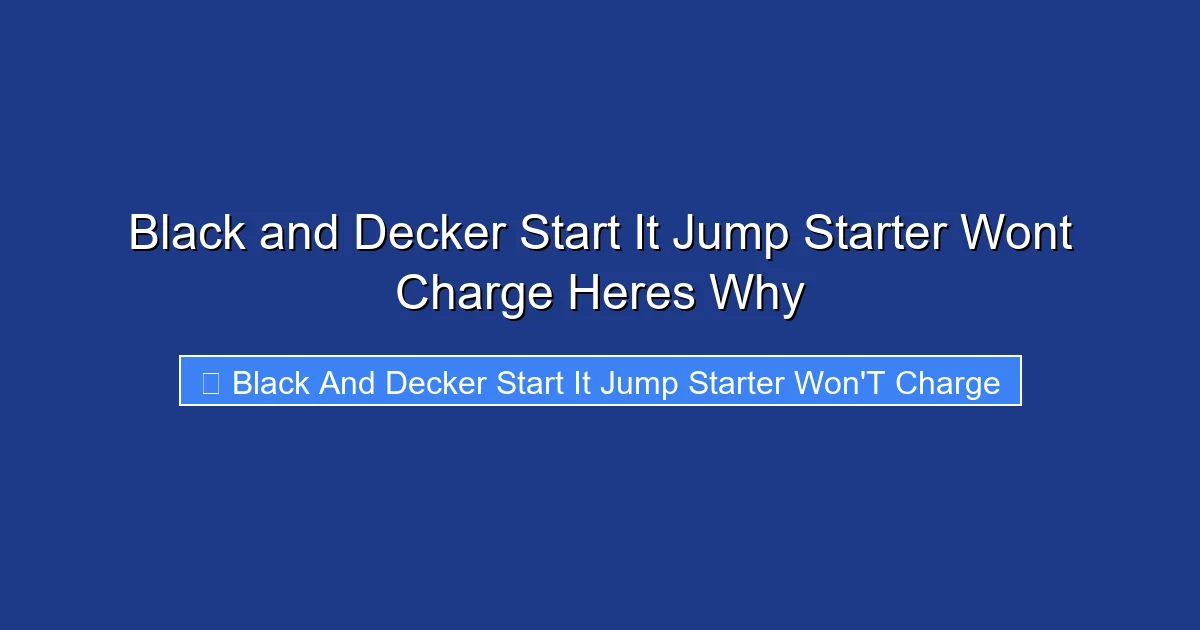 Black and Decker Start It Jump Starter Wont Charge Heres Why

Black And Decker Start It Jump Starter Won'T Charge